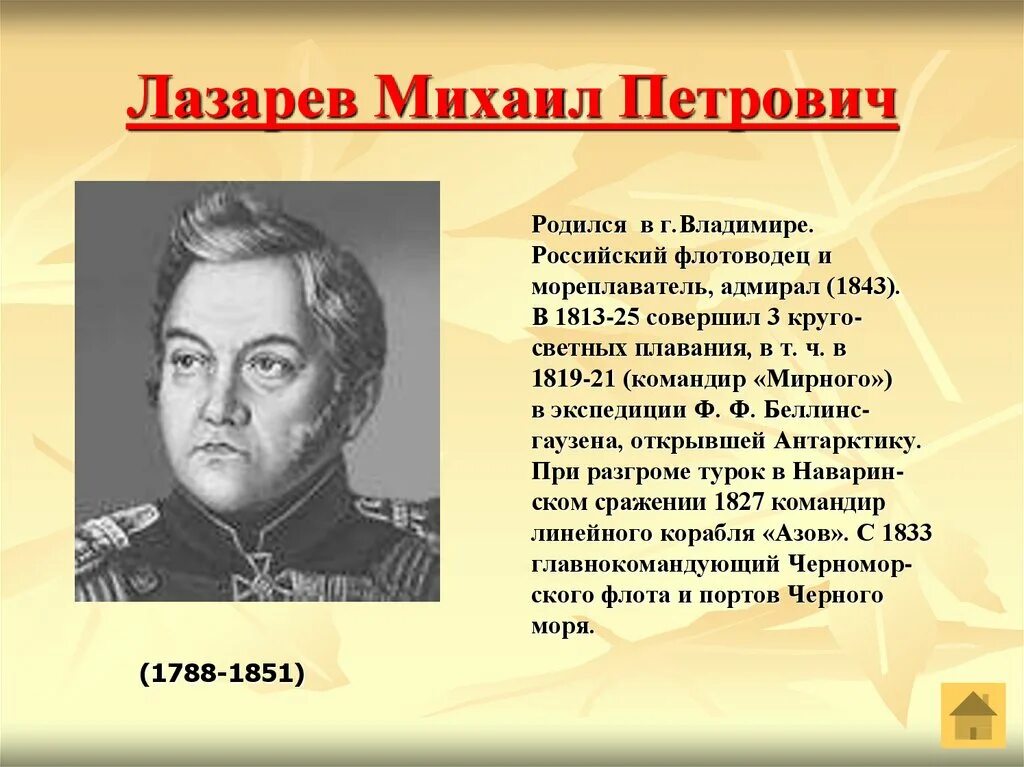 Лазарев Михаил Петрович

Родился в г.Владимире. Российский флотоводец и мореплаватель, адмирал (1843). В 1813-25 совершил 3 кругосветных плавания, в т. ч. в 1819-21 (командир «Мирного») в экспедиции Ф. Ф. Беллинсгаузена, открывшей Антарктику. При разгроме турок в Наваринском сражении 1827 командир линейного корабля «Азов». С 1833 главнокомандующий Черноморского флота и портов Черного моря.

(1788-1851)